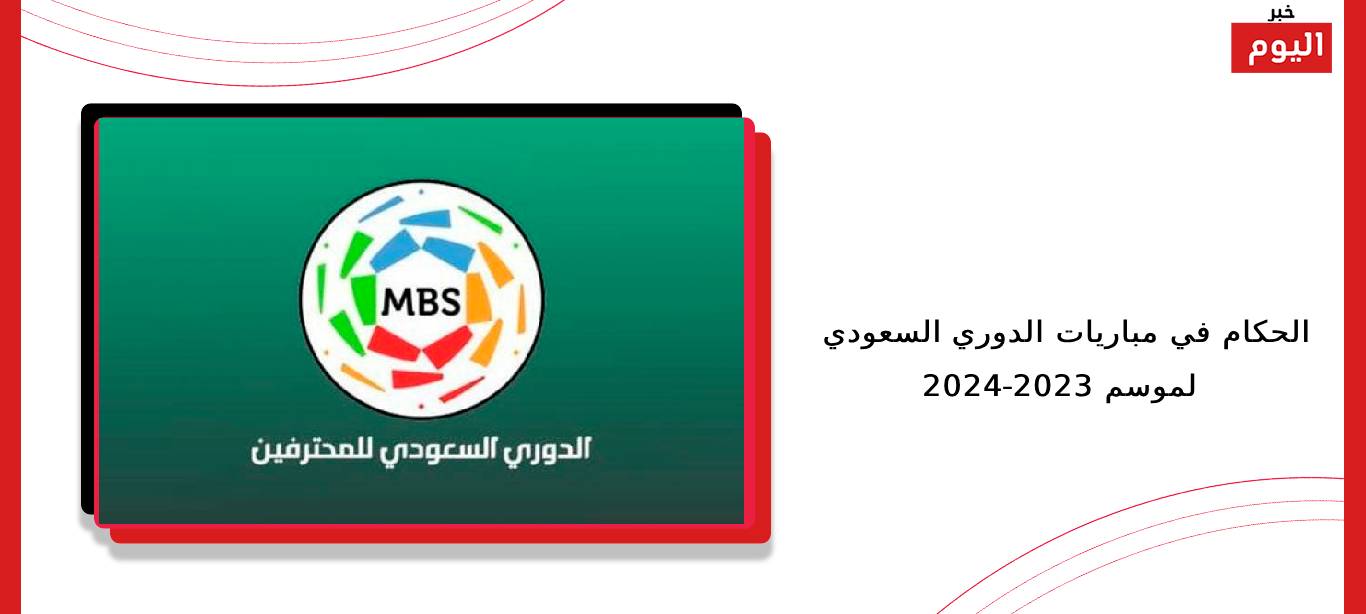 خبر
اليوم

MBS
الدوري السعودي للمحترفين

الحكام في مباريات الدوري السعودي لموسم 2023-2024